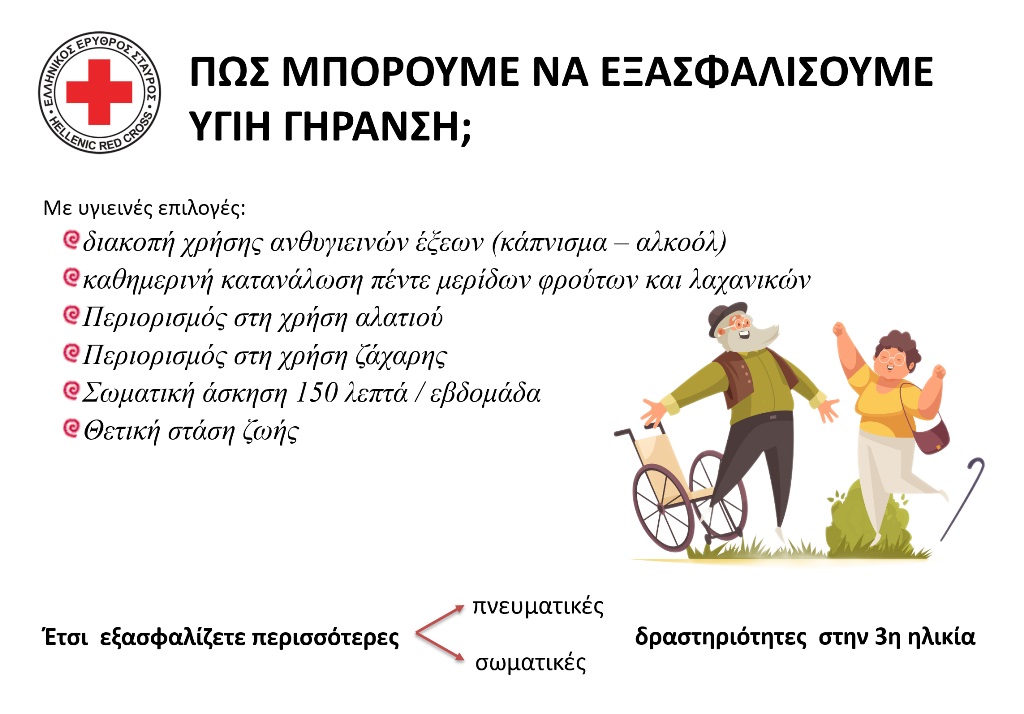 ΕΛΛΗΝΙΚΟΣ ΕΡΥΘΡΟΣ ΣΤΑΥΡΟΣ
HELLENIC RED CROSS

ΠΩΣ ΜΠΟΡΟΥΜΕ ΝΑ ΕΞΑΣΦΑΛΙΣΟΥΜΕ ΥΓΙΗ ΓΗΡΑΝΣΗ;

Με υγιεινές επιλογές:
διακοπή χρήσης ανθυγιεινών έξεων (κάπνισμα – αλκοόλ)
καθημερινή κατανάλωση πέντε μερίδων φρούτων και λαχανικών
Περιορισμός στη χρήση αλατιού
Περιορισμός στη χρήση ζάχαρης
Σωματική άσκηση 150 λεπτά / εβδομάδα
Θετική στάση ζωής

Έτσι εξασφαλίζετε περισσότερες πνευματικές σωματικές δραστηριότητες στην 3η ηλικία